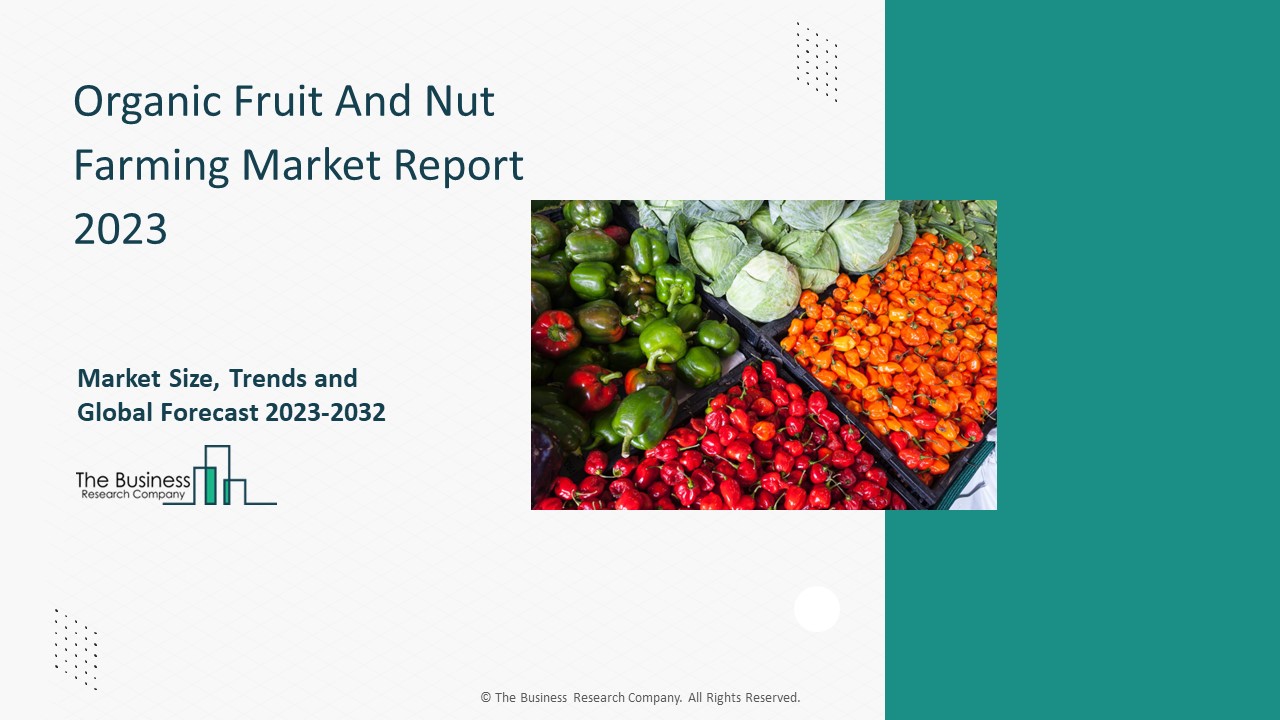 Organic Fruit And Nut Farming Market Report 2023

Market Size, Trends and Global Forecast 2023-2032

The Business Research Company

© The Business Research Company. All Rights Reserved.